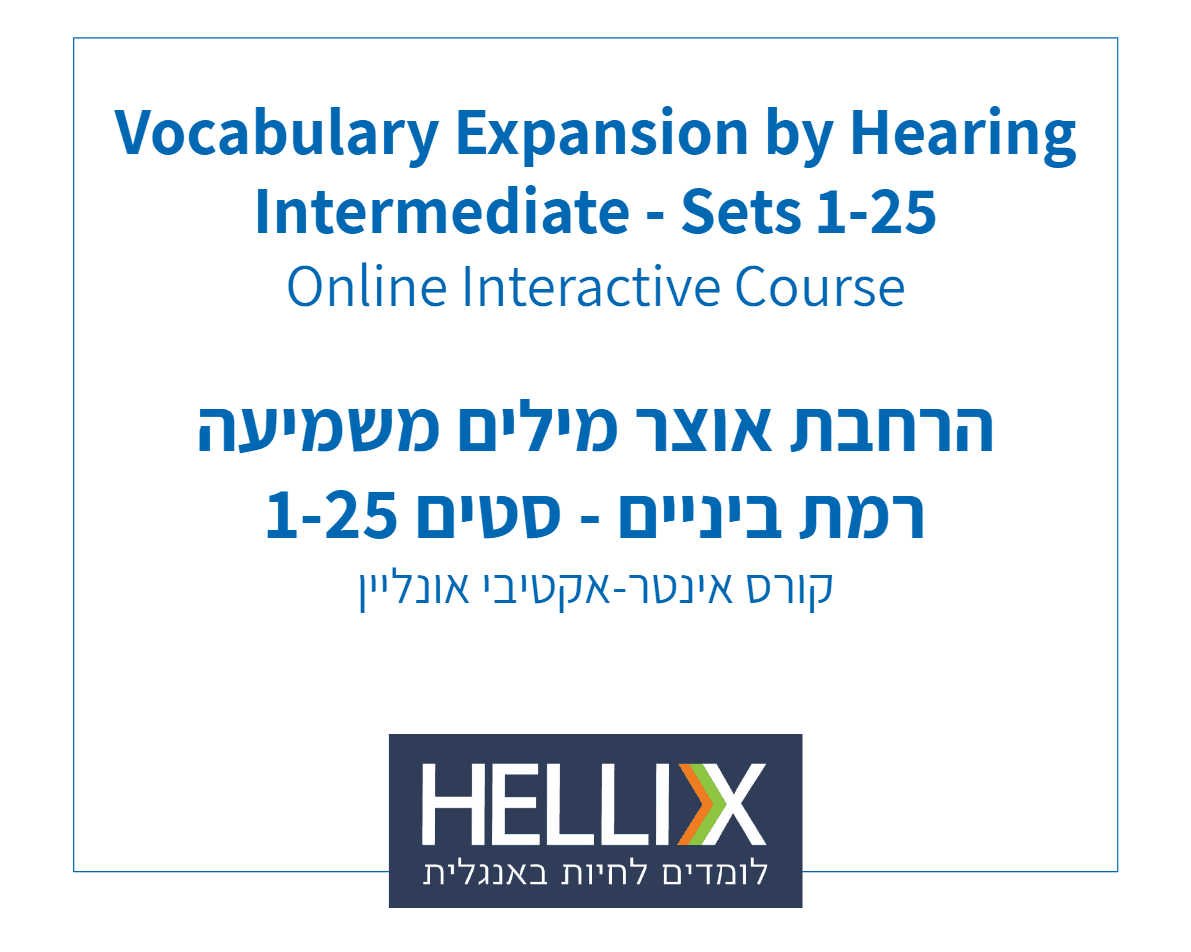 Vocabulary Expansion by Hearing
Intermediate - Sets 1-25
Online Interactive Course

הרחבת אוצר מילים משמיעה
רמת ביניים - סטים 1-25
קורס אינטר-אקטיבי אונליין

HELLIX
לומדים לחיות באנגלית